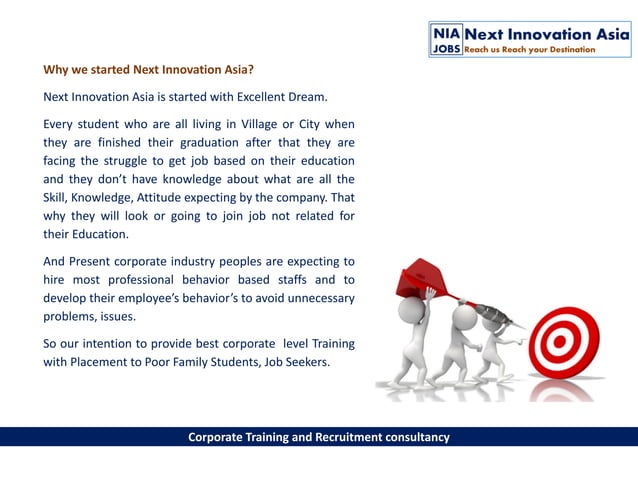 NIA JOBS Next Innovation Asia
Reach us Reach your Destination

Why we started Next Innovation Asia?

Next Innovation Asia is started with Excellent Dream.

Every student who are all living in Village or City when they are finished their graduation after that they are facing the struggle to get job based on their education and they don't have knowledge about what are all the Skill, Knowledge, Attitude expecting by the company. That why they will look or going to join job not related for their Education.

And Present corporate industry peoples are expecting to hire most professional behavior based staffs and to develop their employee's behavior's to avoid unnecessary problems, issues.

So our intention to provide best corporate level Training with Placement to Poor Family Students, Job Seekers.

Corporate Training and Recruitment consultancy